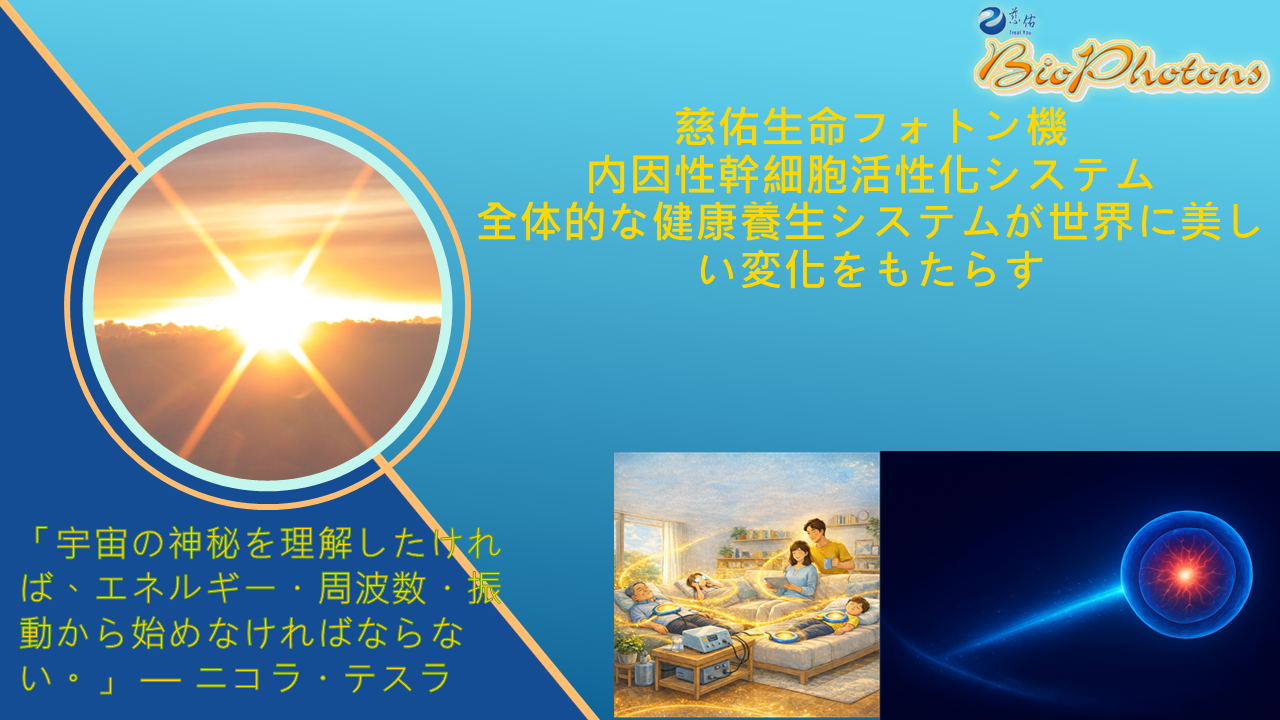 慈佑
Treat You
BioPhotons

慈佑生命フォトン機
内因性幹細胞活性化システム
全体的な健康養生システムが世界に美しい変化をもたらす

「宇宙の神秘を理解したければ、エネルギー・周波数・振動から始めなければならない。」— ニコラ・テスラ